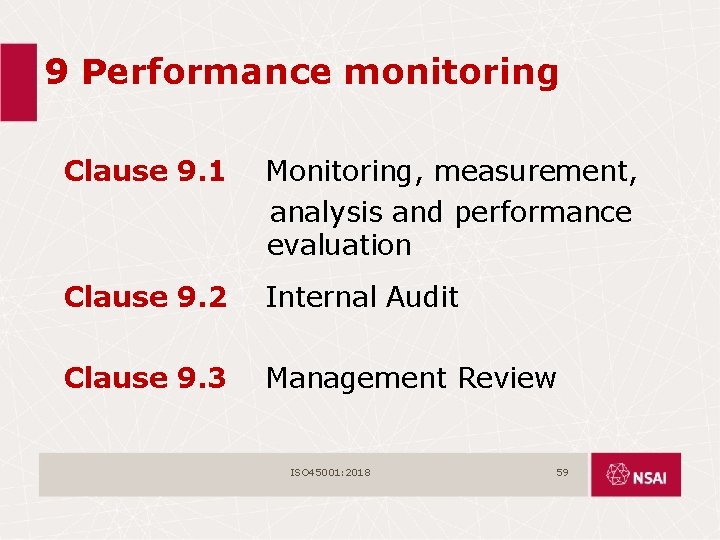 9 Performance monitoring

Clause 9.1 Monitoring, measurement, analysis and performance evaluation

Clause 9.2 Internal Audit

Clause 9.3 Management Review

ISO45001:2018

59

NSAI